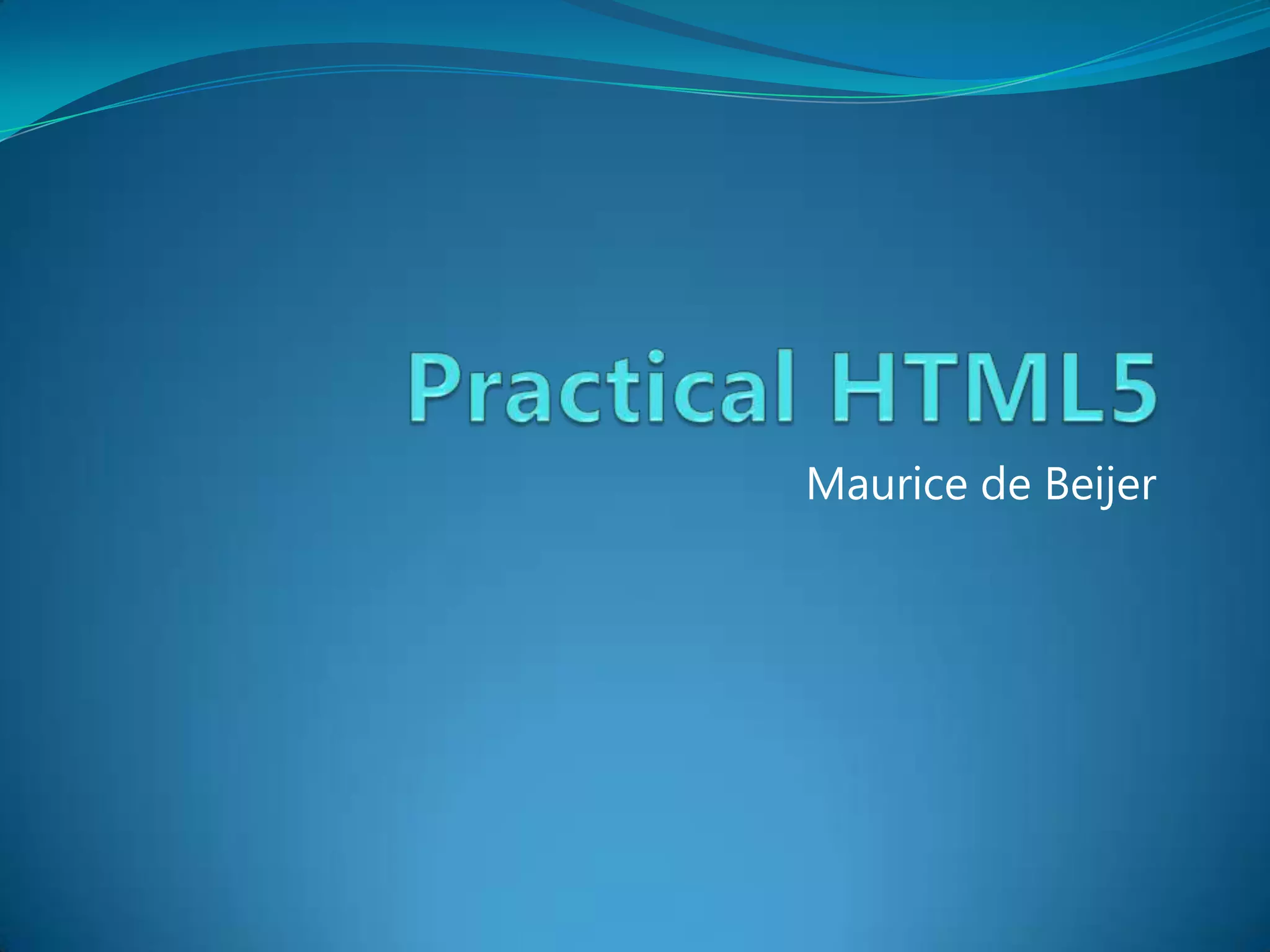 Practical HTML5

Maurice de Beijer